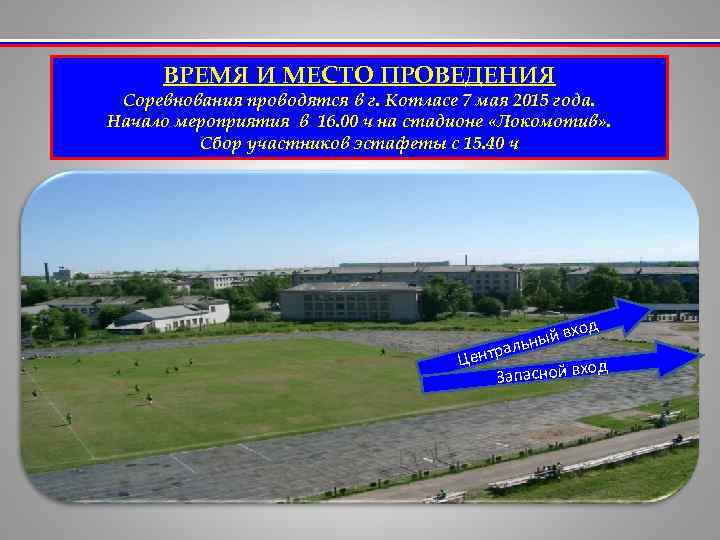 ВРЕМЯ И МЕСТО ПРОВЕДЕНИЯ
Соревнования проводятся в г. Котласе 7 мая 2015 года.
Начало мероприятия в 16.00 ч на стадионе «Локомотив».
Сбор участников эстафеты с 15.40 ч

Центральный вход
Запасной вход